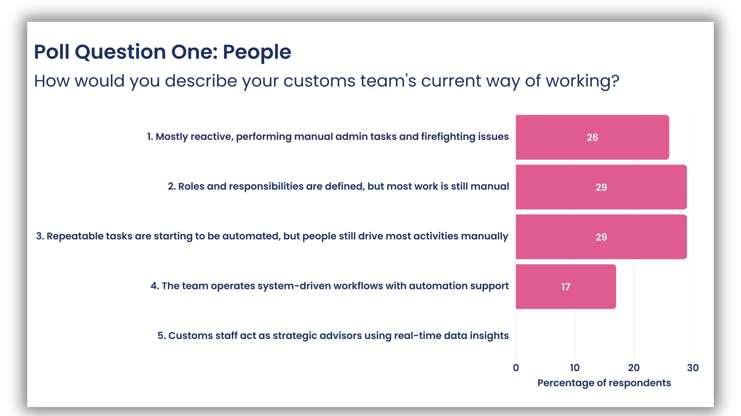 Poll Question One: People
How would you describe your customs team's current way of working?

1. Mostly reactive, performing manual admin tasks and firefighting issues
26
2. Roles and responsibilities are defined, but most work is still manual
29
3. Repeatable tasks are starting to be automated, but people still drive most activities manually
29
4. The team operates system-driven workflows with automation support
17
5. Customs staff act as strategic advisors using real-time data insights

0
10
20
30
Percentage of respondents